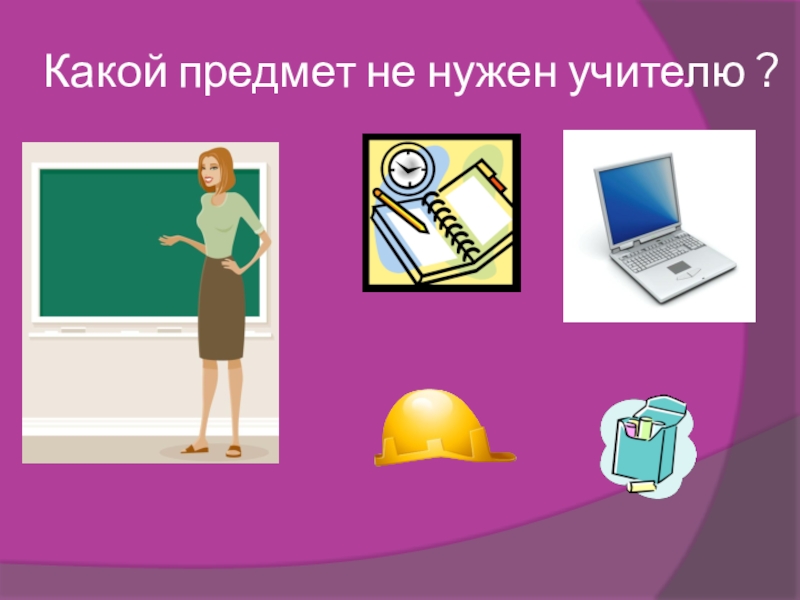 Какой предмет не нужен учителю ?